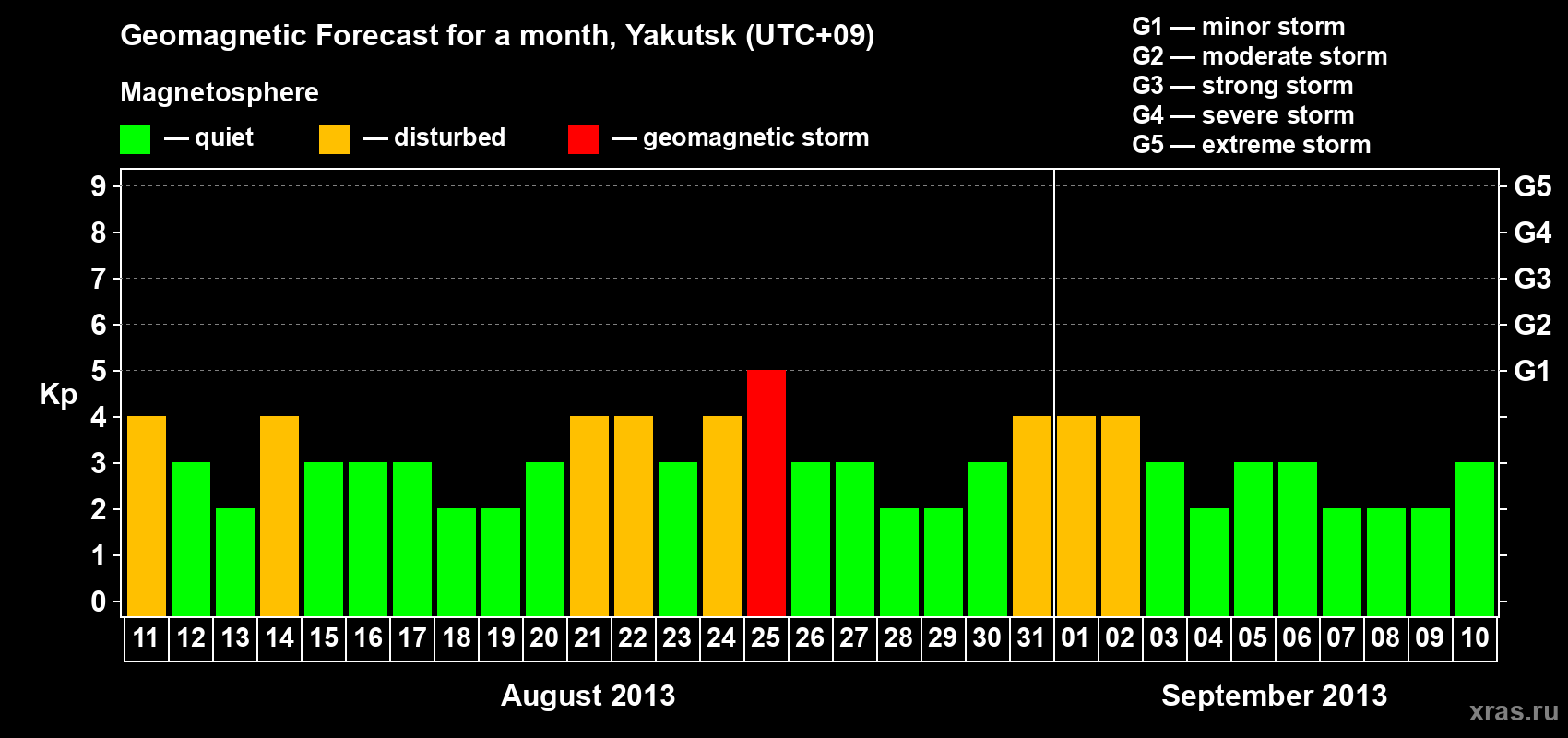 Geomagnetic Forecast for a month, Yakutsk (UTC+09)

Magnetosphere

— quiet — disturbed — geomagnetic storm

G1 — minor storm
G2 — moderate storm
G3 — strong storm
G4 — severe storm
G5 — extreme storm

Kp

9 8 7 6 5 4 3 2 1 0

G5 G4 G3 G2 G1

11 12 13 14 15 16 17 18 19 20 21 22 23 24 25 26 27 28 29 30 31 01 02 03 04 05 06 07 08 09 10

August 2013

September 2013

xras.ru